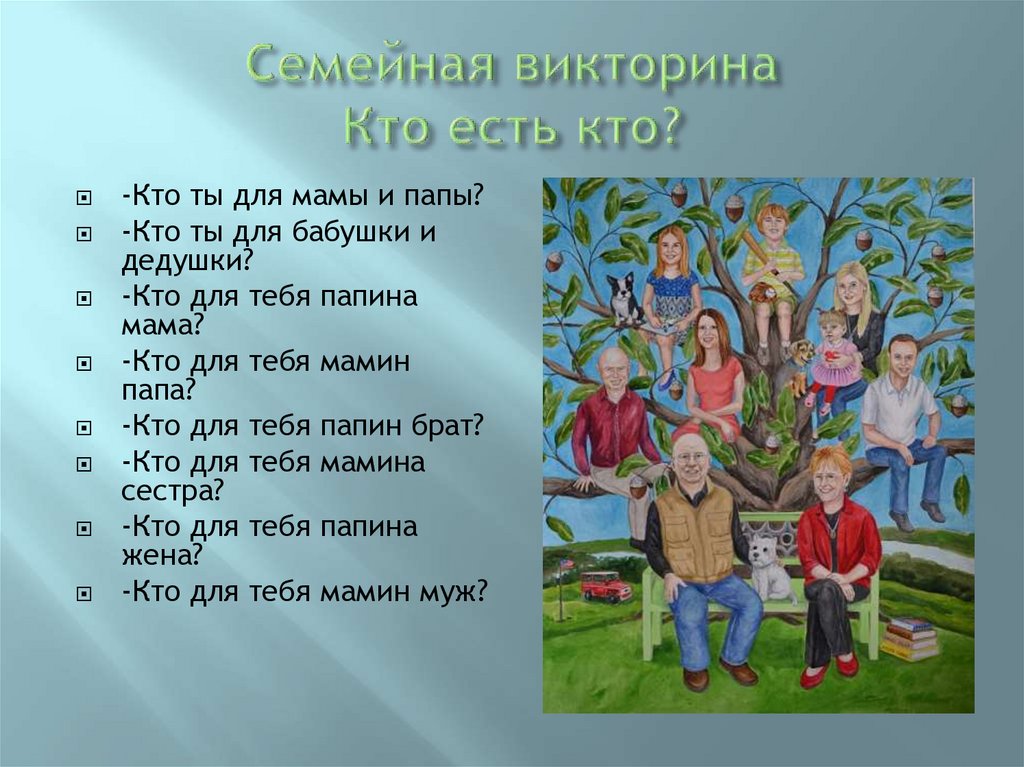 Семейная викторина
Кто есть кто?

-Кто ты для мамы и папы?
-Кто ты для бабушки и дедушки?
-Кто для тебя папина мама?
-Кто для тебя мамин папа?
-Кто для тебя папин брат?
-Кто для тебя мамина сестра?
-Кто для тебя папина жена?
-Кто для тебя мамин муж?